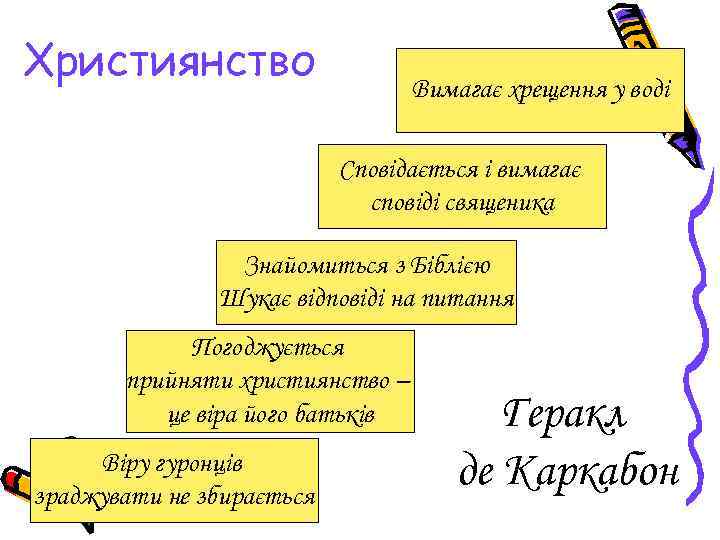 Християнство

Вимагає хрещення у воді

Сповідається і вимагає сповіді священика

Знайомиться з Біблією Шукає відповіді на питання

Погоджується прийняти християнство – це віра його батьків

Віру гуронців зраджувати не збирається

Геракл де Каркабон